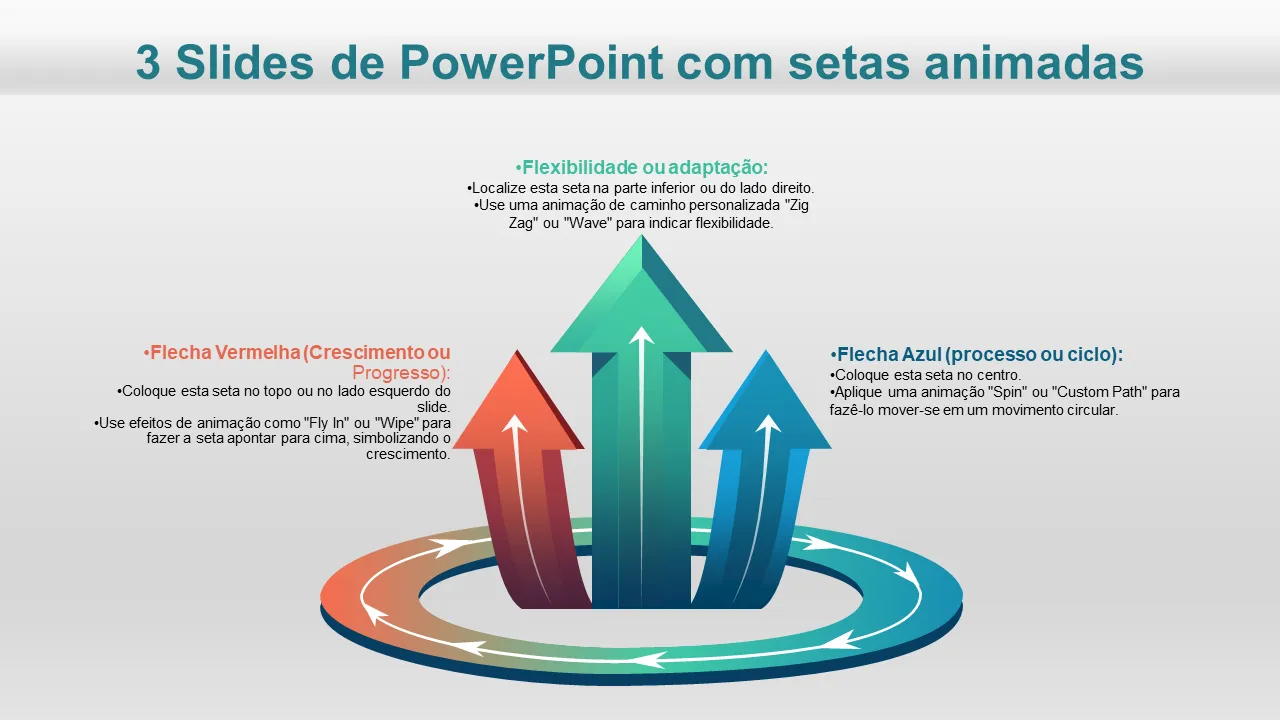 3 Slides de PowerPoint com setas animadas

•Flexibilidade ou adaptação:
•Localize esta seta na parte inferior ou do lado direito.
•Use uma animação de caminho personalizada "Zig Zag" ou "Wave" para indicar flexibilidade.

•Flecha Vermelha (Crescimento ou Progresso):
•Coloque esta seta no topo ou no lado esquerdo do slide.
•Use efeitos de animação como "Fly In" ou "Wipe" para fazer a seta apontar para cima, simbolizando o crescimento.

•Flecha Azul (processo ou ciclo):
•Coloque esta seta no centro.
•Aplique uma animação "Spin" ou "Custom Path" para fazê-lo mover-se em um movimento circular.